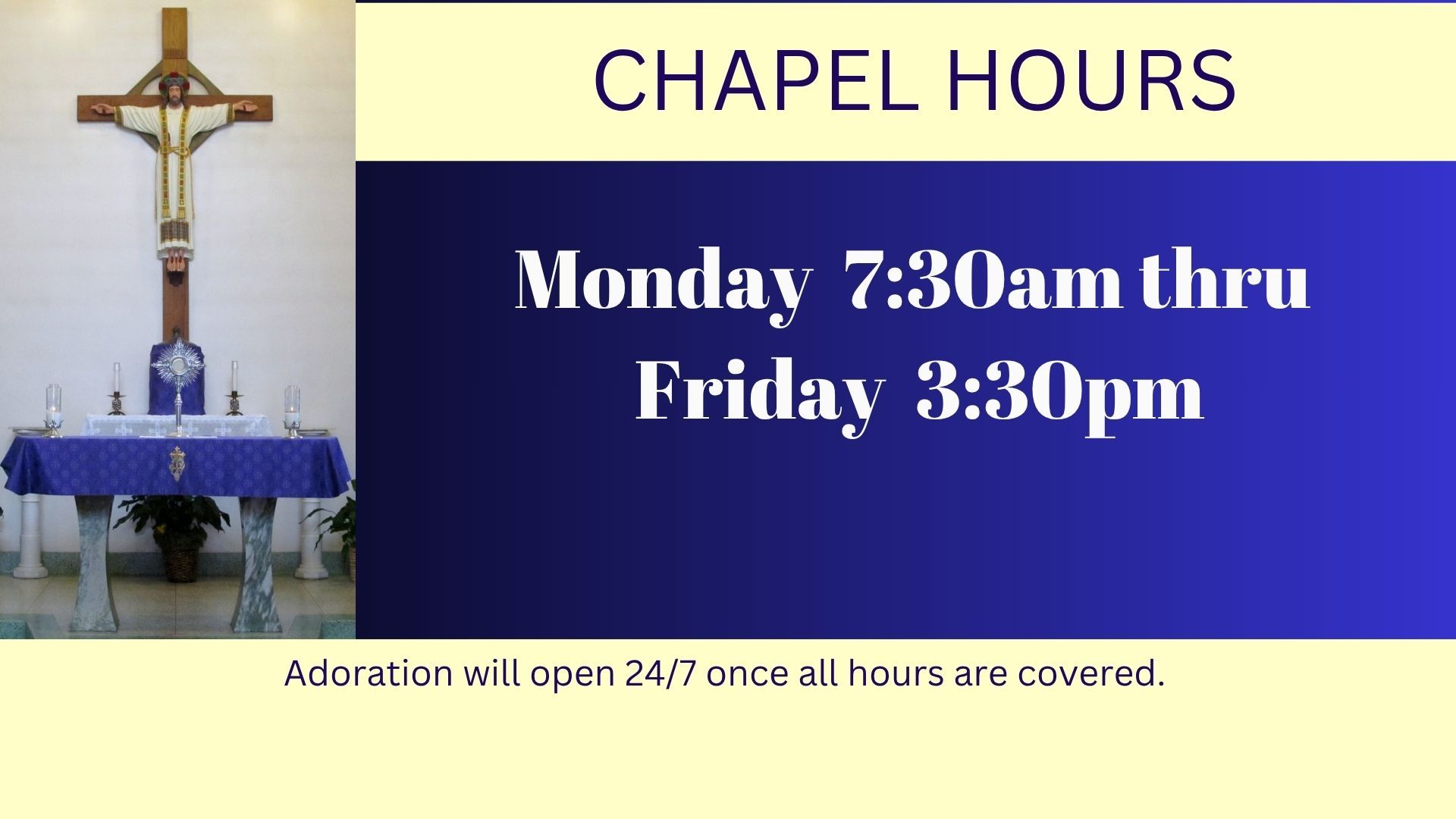 CHAPEL HOURS

Monday 7:30am thru
Friday 3:30pm

Adoration will open 24/7 once all hours are covered.